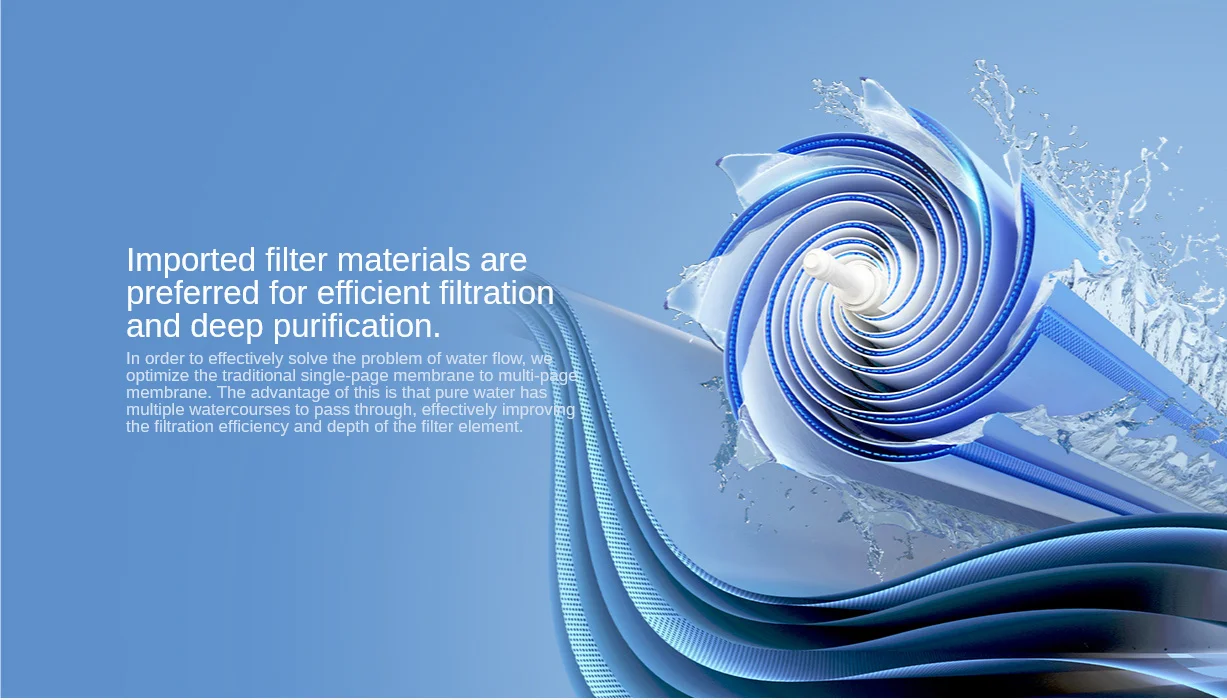 Imported filter materials are preferred for efficient filtration and deep purification.

In order to effectively solve the problem of water flow, we optimize the traditional single-page membrane to multi-page membrane. The advantage of this is that pure water has multiple watercourses to pass through, effectively improving the filtration efficiency and depth of the filter element.